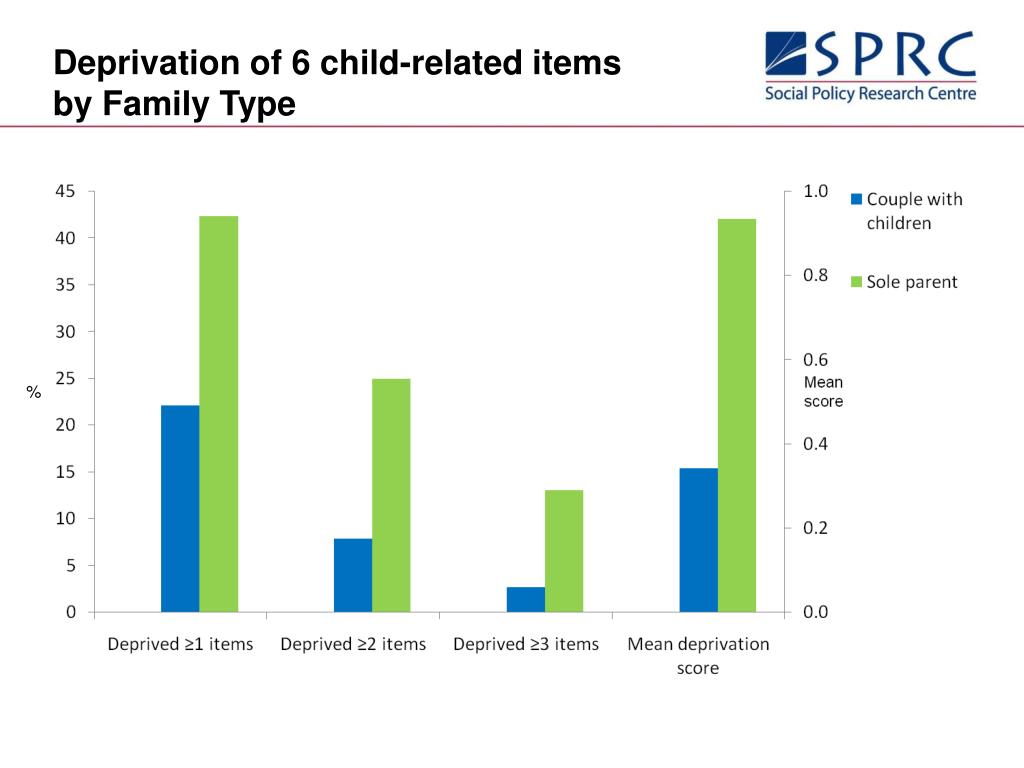 Deprivation of 6 child-related items by Family Type

SPRC
Social Policy Research Centre

45
40
35
30
25
20
15
10
5
0

%

1.0
0.8
0.6
0.4
0.2
0.0

Mean score

Couple with children
Sole parent

Deprived ≥1 items
Deprived ≥2 items
Deprived ≥3 items
Mean deprivation score